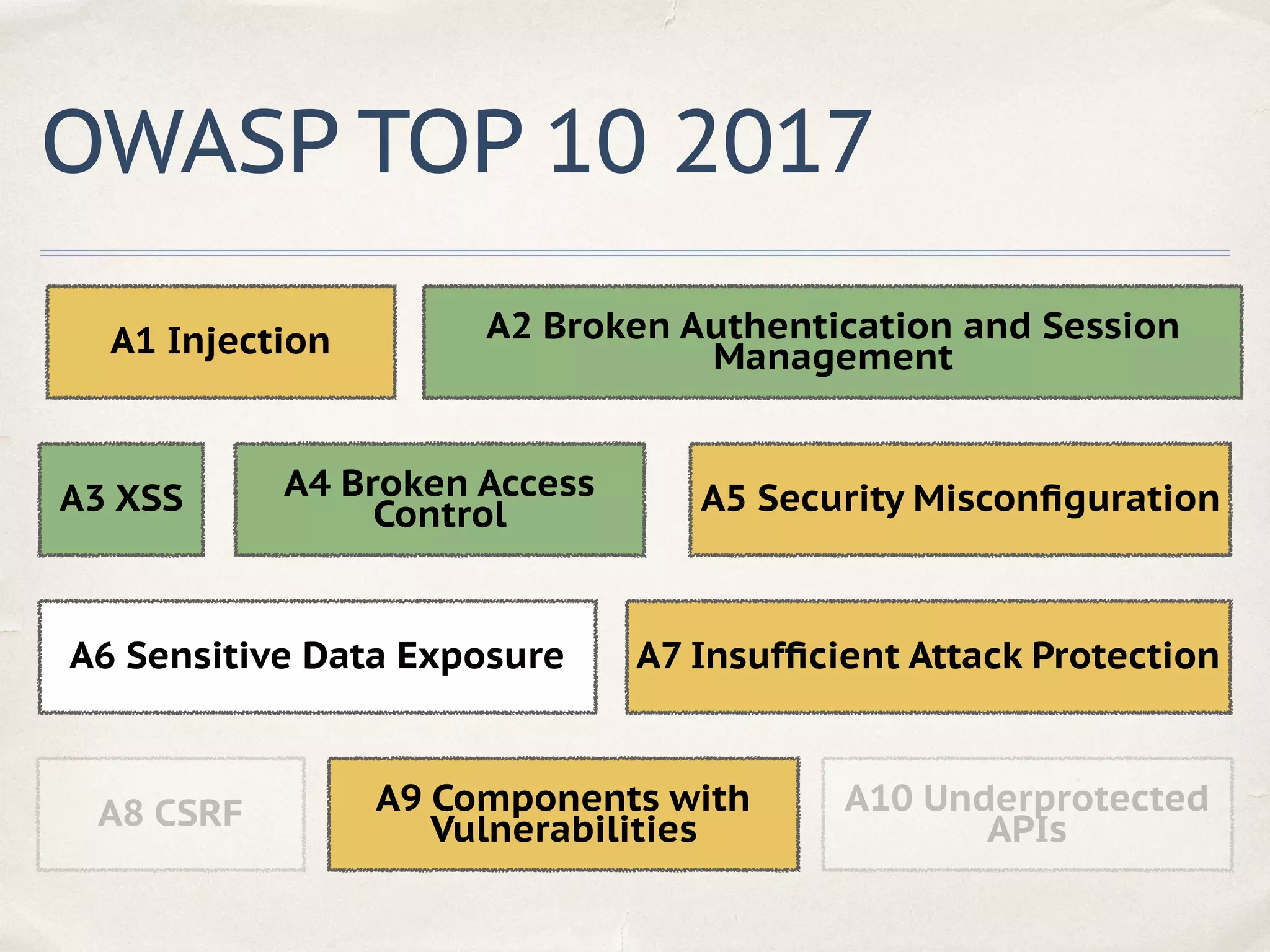 OWASP TOP 10 2017

A1 Injection

A2 Broken Authentication and Session Management

A3 XSS

A4 Broken Access Control

A5 Security Misconfiguration

A6 Sensitive Data Exposure

A7 Insufficient Attack Protection

A8 CSRF

A9 Components with Vulnerabilities

A10 Underprotected APIs